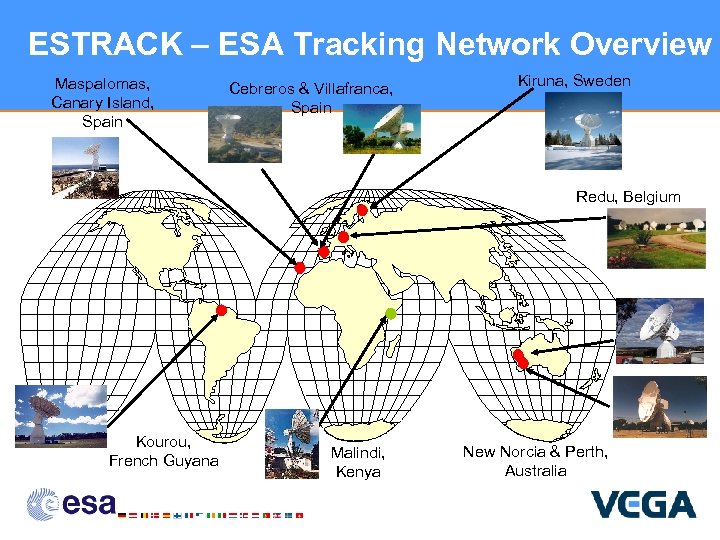 ESTRACK – ESA Tracking Network Overview

Maspalomas, Canary Island, Spain

Cebreros & Villafranca, Spain

Kiruna, Sweden

Redu, Belgium

Kourou, French Guyana

Malindi, Kenya

New Norcia & Perth, Australia

esa

VEGA